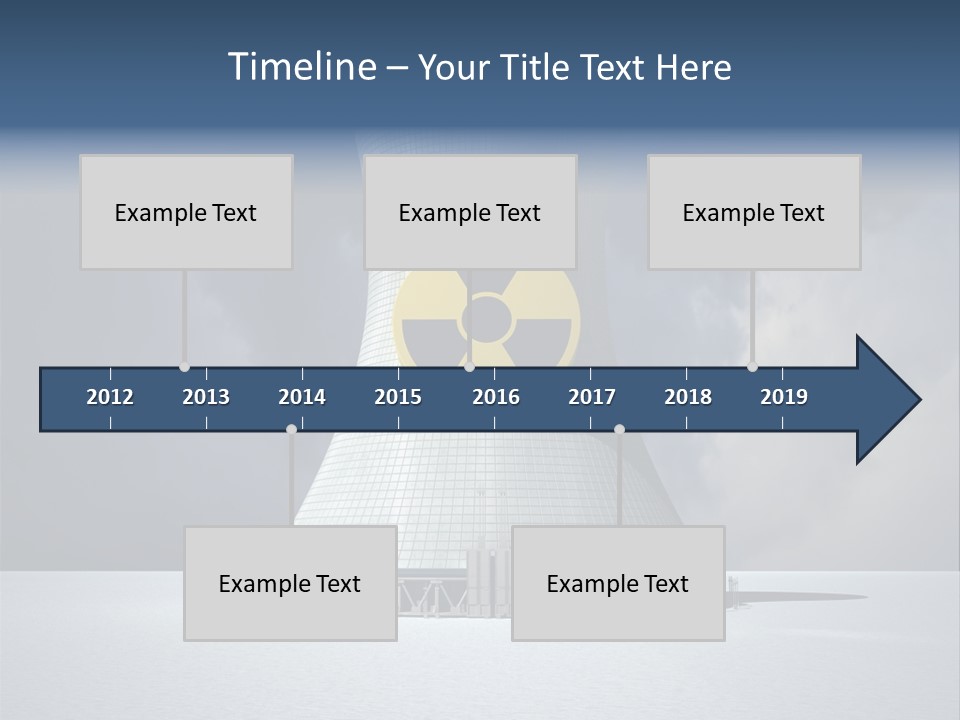 Timeline – Your Title Text Here

Example Text

Example Text

Example Text

2012 2013 2014 2015 2016 2017 2018 2019

Example Text

Example Text